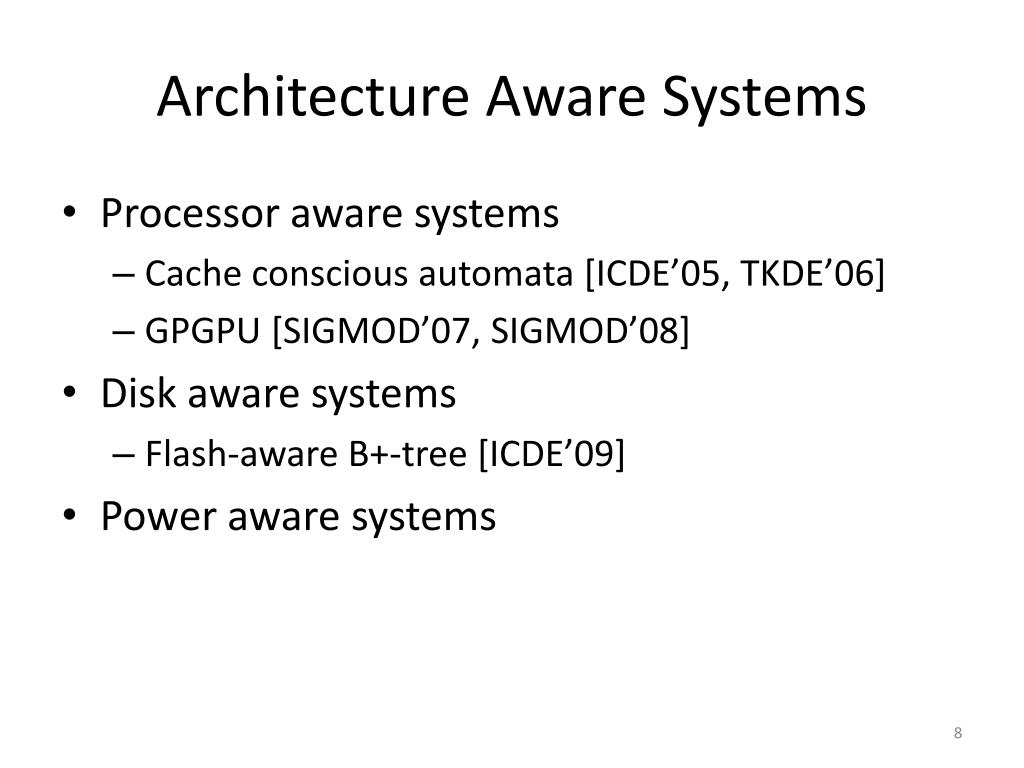 Architecture Aware Systems

• Processor aware systems
– Cache conscious automata [ICDE’05, TKDE’06]
– GPGPU [SIGMOD’07, SIGMOD’08]
• Disk aware systems
– Flash-aware B+-tree [ICDE’09]
• Power aware systems

8